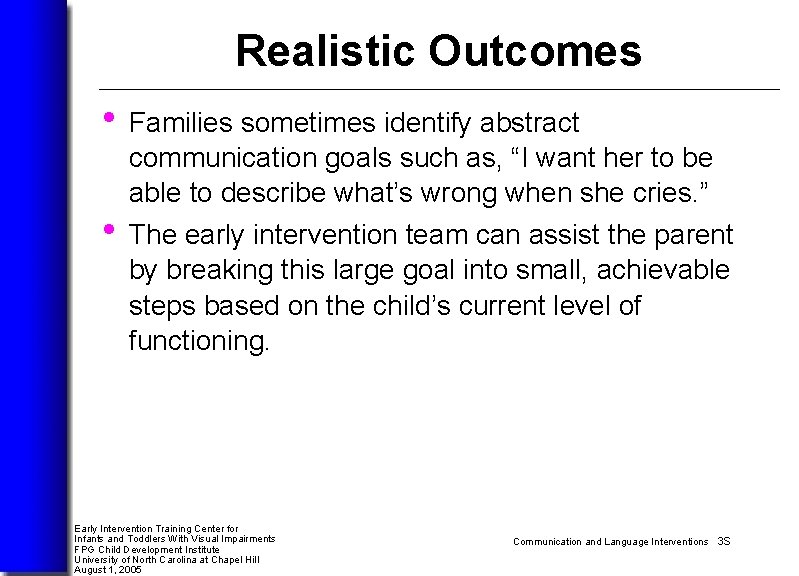 Realistic Outcomes

• Families sometimes identify abstract communication goals such as, “I want her to be able to describe what’s wrong when she cries.”

• The early intervention team can assist the parent by breaking this large goal into small, achievable steps based on the child’s current level of functioning.

Early Intervention Training Center for
Infants and Toddlers With Visual Impairments
FPG Child Development Institute
University of North Carolina at Chapel Hill
August 1, 2005

Communication and Language Interventions 3S